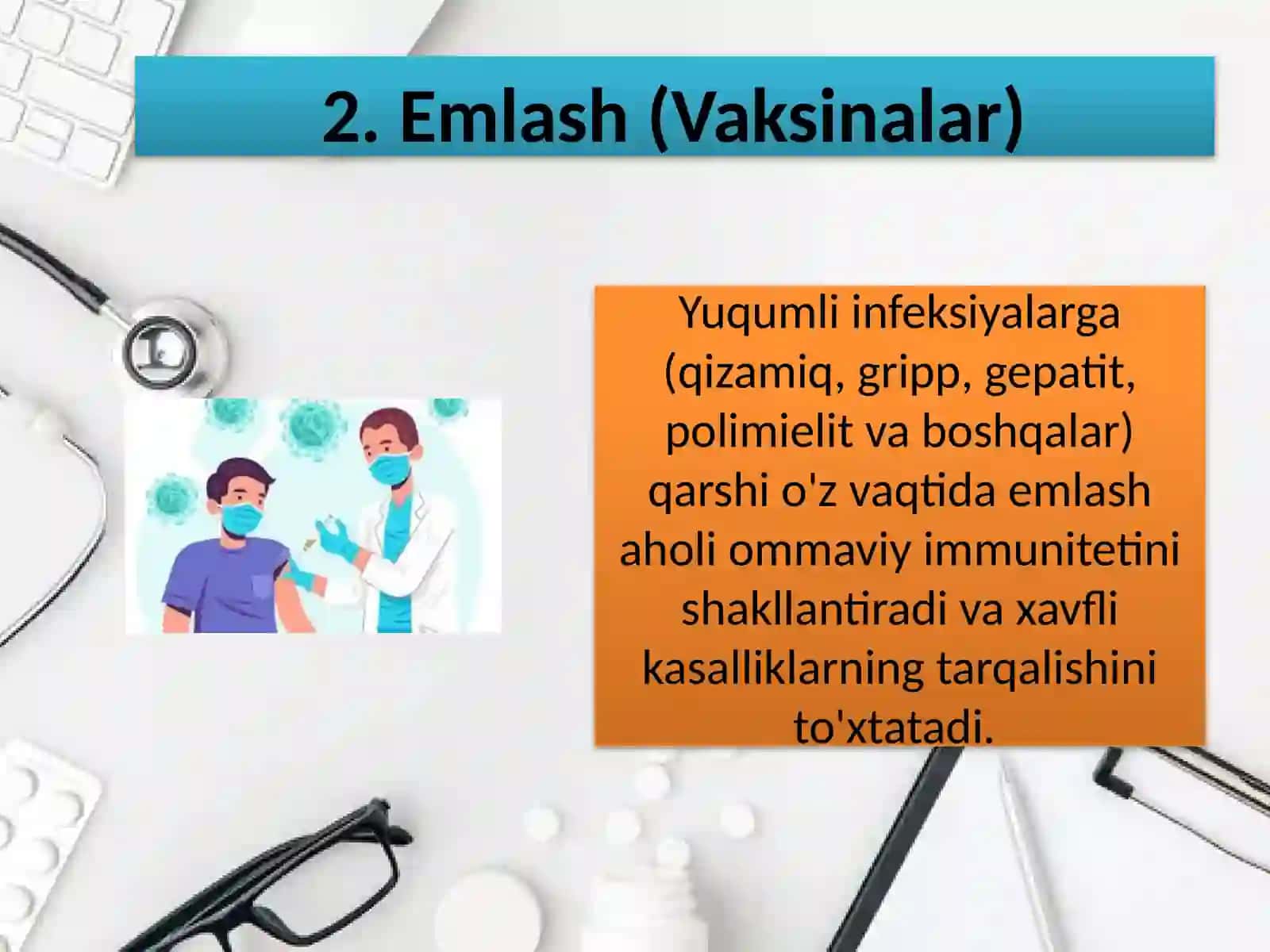 2. Emlash (Vaksinalar)

Yuqumli infeksiyalarga (qizamiq, gripp, gepatit, polimielit va boshqalar) qarshi o'z vaqtida emlash aholi ommaviy immunitetini shakllantiradi va xavfli kasalliklarning tarqalishini to'xtatadi.